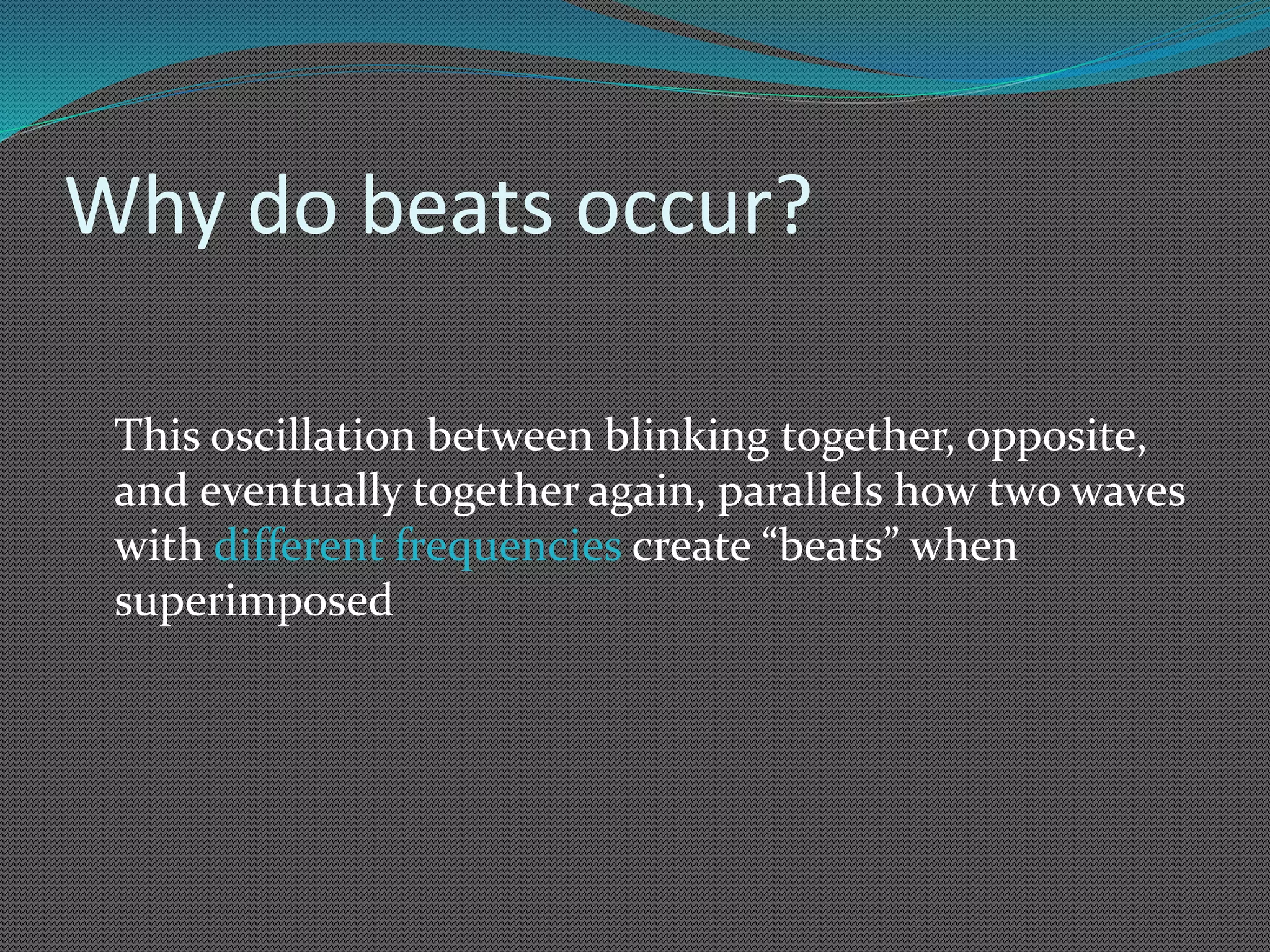 Why do beats occur?

This oscillation between blinking together, opposite, and eventually together again, parallels how two waves with different frequencies create “beats” when superimposed